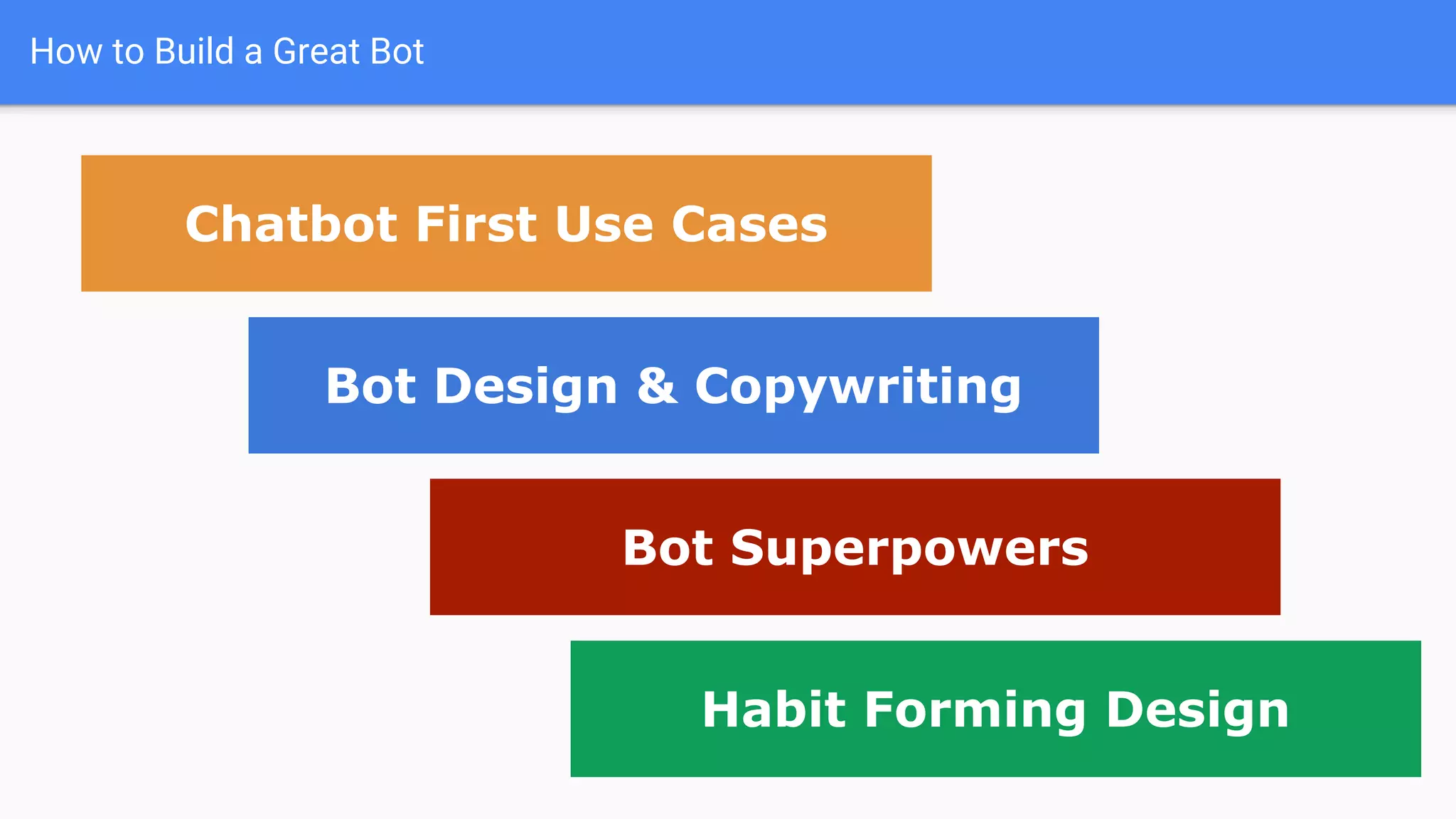 How to Build a Great Bot

Chatbot First Use Cases

Bot Design & Copywriting

Bot Superpowers

Habit Forming Design